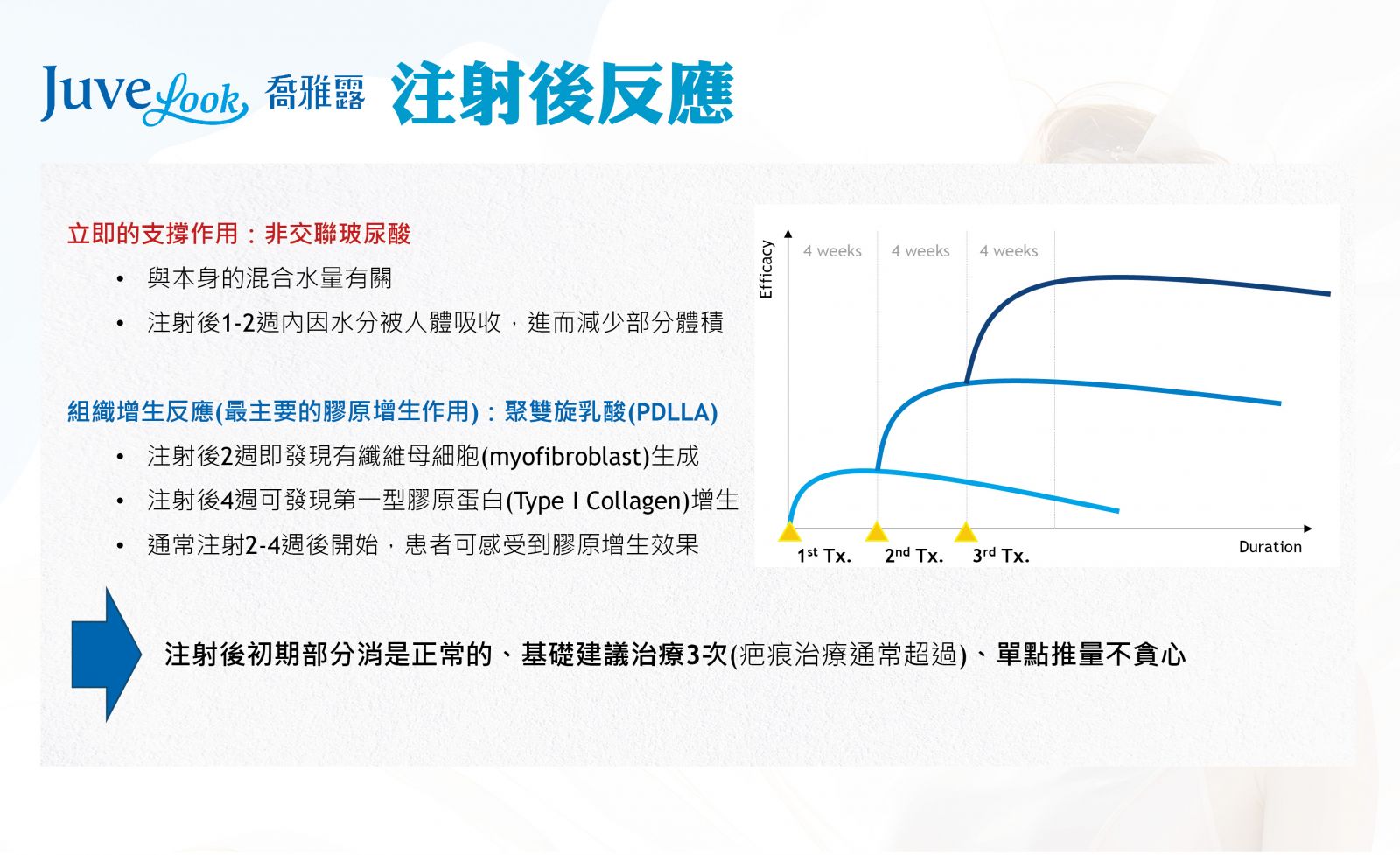 JuveLook 喬雅露 注射後反應

立即的支撐作用：非交聯玻尿酸

• 與本身的混合水量有關
• 注射後1-2週內因水分被人體吸收，進而減少部分體積

組織增生反應(最主要的膠原增生作用)：聚雙旋乳酸(PDLLA)

• 注射後2週即發現有纖維母細胞(myofibroblast)生成
• 注射後4週可發現第一型膠原蛋白(Type I Collagen)增生
• 通常注射2-4週後開始，患者可感受到膠原增生效果

Efficacy
4 weeks 4 weeks 4 weeks
$1^{st}$ Tx. $2^{nd}$ Tx. $3^{rd}$ Tx.
Duration

注射後初期部分消是正常的、基礎建議治療3次(疤痕治療通常超過)、單點推量不貪心